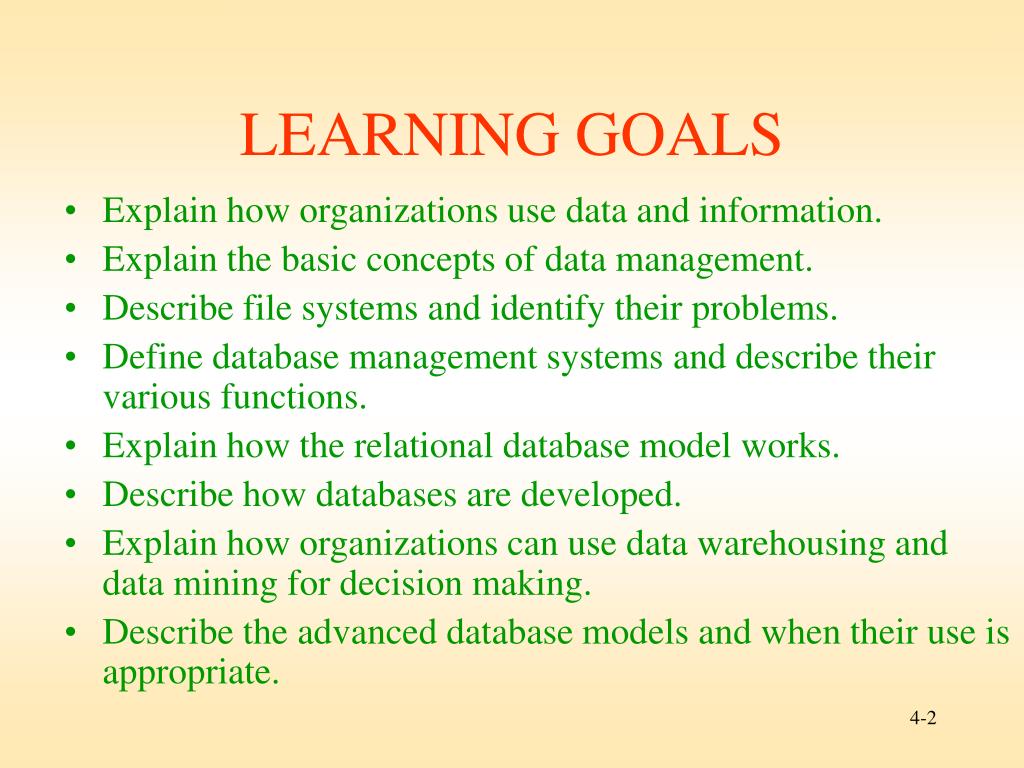 LEARNING GOALS

• Explain how organizations use data and information.
• Explain the basic concepts of data management.
• Describe file systems and identify their problems.
• Define database management systems and describe their various functions.
• Explain how the relational database model works.
• Describe how databases are developed.
• Explain how organizations can use data warehousing and data mining for decision making.
• Describe the advanced database models and when their use is appropriate.

4-2